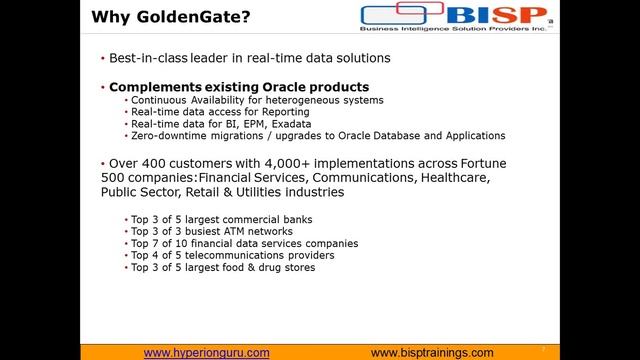 Why GoldenGate?

BISP
Business Intelligence Solution Providers Inc.

• Best-in-class leader in real-time data solutions

• Complements existing Oracle products
• Continuous Availability for heterogeneous systems
• Real-time data access for Reporting
• Real-time data for BI, EPM, Exadata
• Zero-downtime migrations / upgrades to Oracle Database and Applications

• Over 400 customers with 4,000+ implementations across Fortune 500 companies:Financial Services, Communications, Healthcare, Public Sector, Retail & Utilities industries

• Top 3 of 5 largest commercial banks
• Top 3 of 3 busiest ATM networks
• Top 7 of 10 financial data services companies
• Top 4 of 5 telecommunications providers
• Top 3 of 5 largest food & drug stores

www.hyperionguru.com
www.bisptrainings.com
7